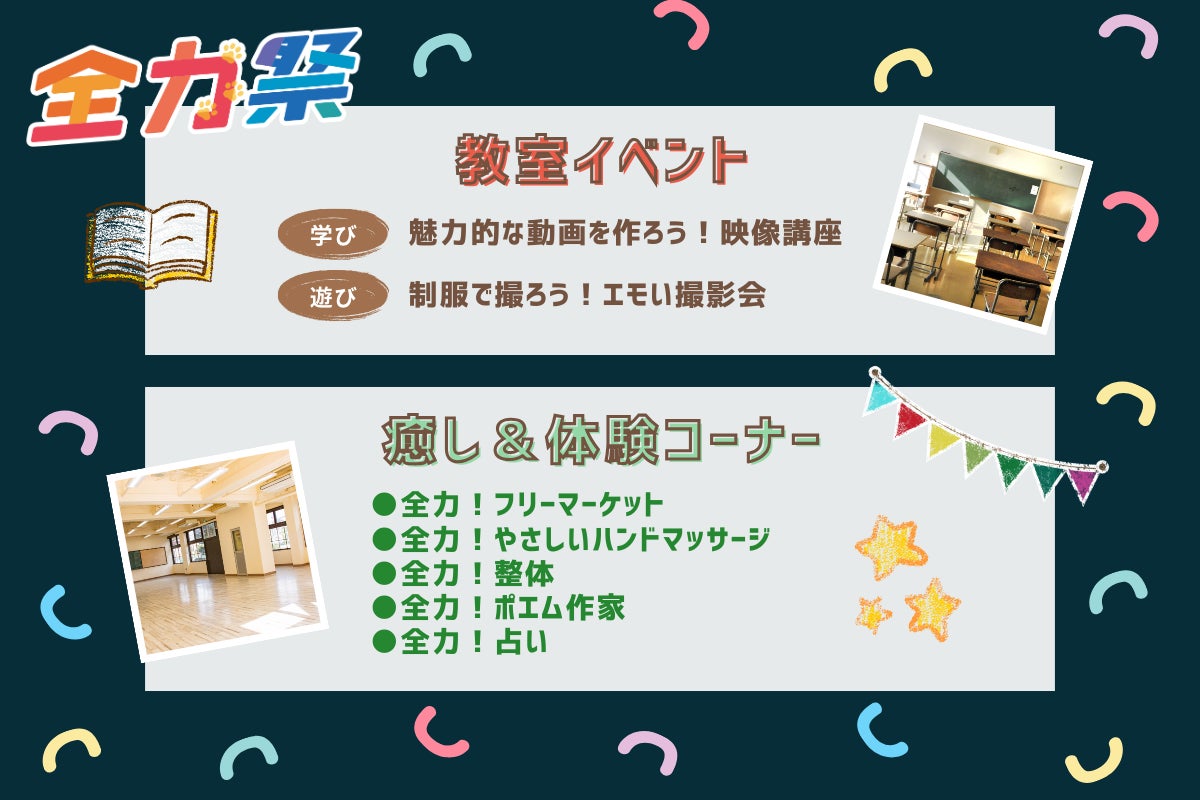 全力祭

教室イベント

学び 魅力的な動画を作ろう！映像講座

遊び 制服で撮ろう！エモい撮影会

癒し＆体験コーナー

●全力！フリーマーケット
●全力！やさしいハンドマッサージ
●全力！整体
●全力！ポエム作家
●全力！占い